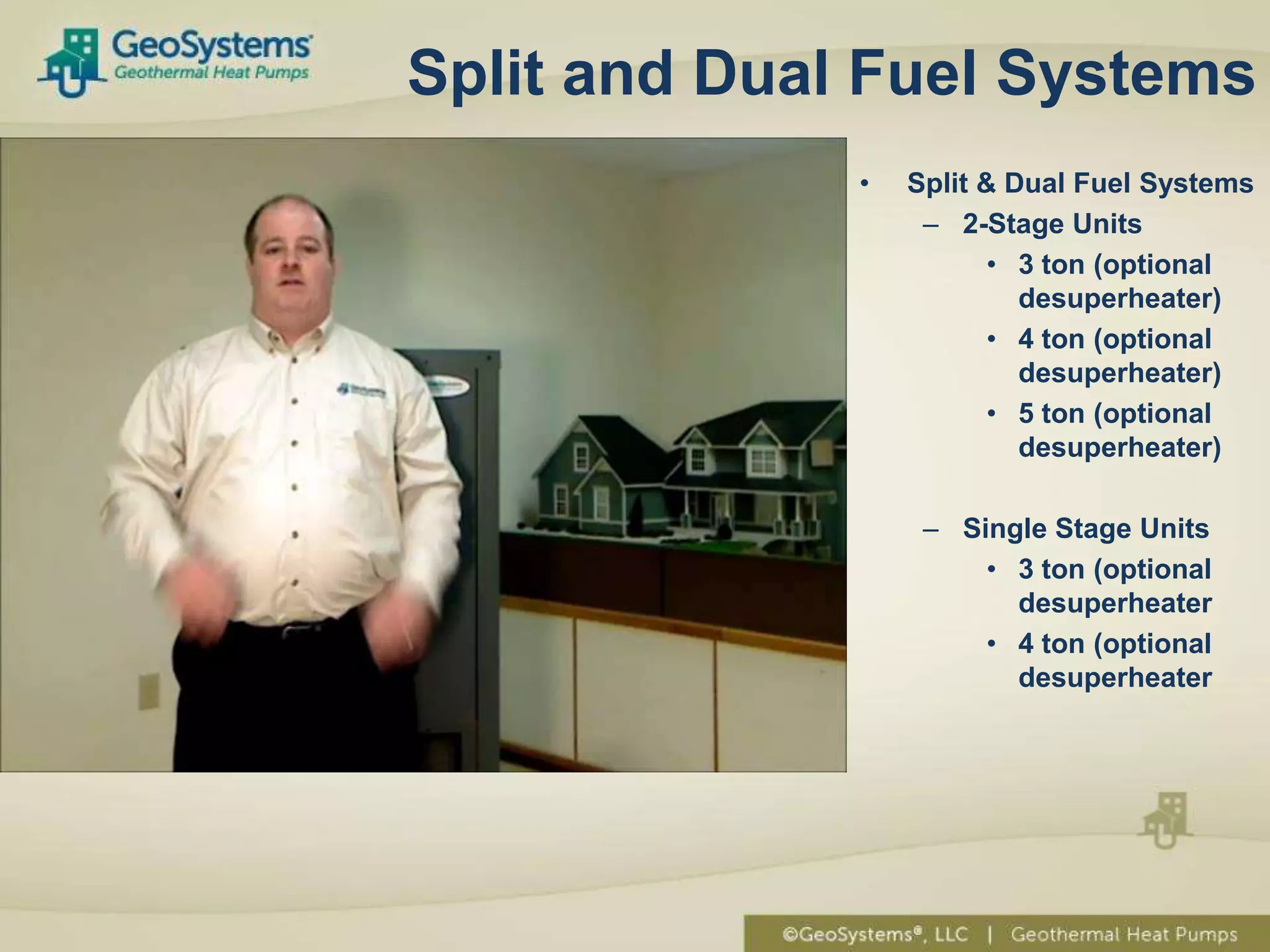 GeoSystems
Geothermal Heat Pumps

Split and Dual Fuel Systems

• Split & Dual Fuel Systems
– 2-Stage Units
• 3 ton (optional desuperheater)
• 4 ton (optional desuperheater)
• 5 ton (optional desuperheater)

– Single Stage Units
• 3 ton (optional desuperheater
• 4 ton (optional desuperheater

©GeoSystems®, LLC | Geothermal Heat Pumps